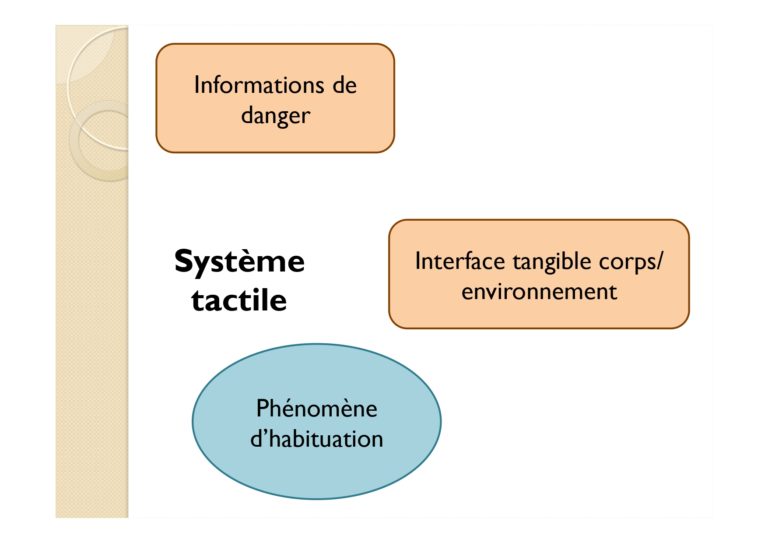 Informations de danger

Système tactile

Interface tangible corps/ environnement

Phénomène d'habituation